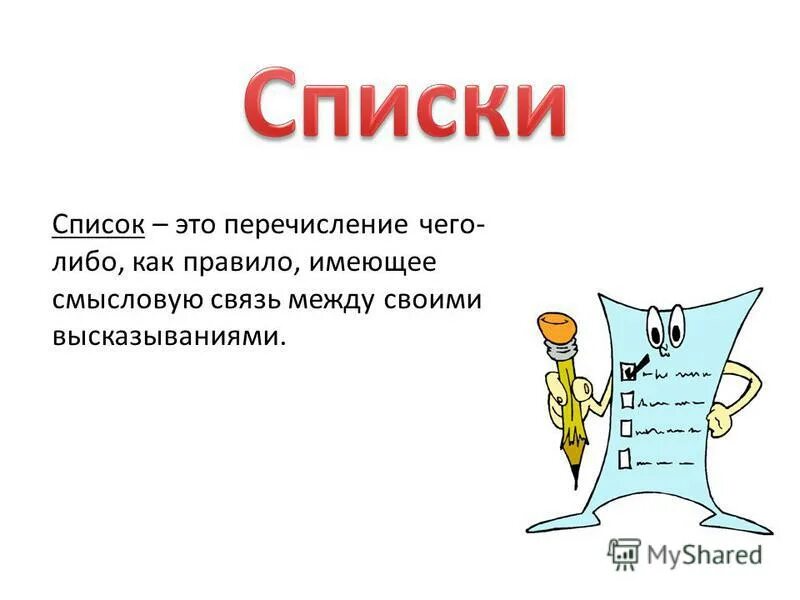 Списки

Список – это перечисление чего-либо, как правило, имеющее смысловую связь между своими высказываниями.

MyShared